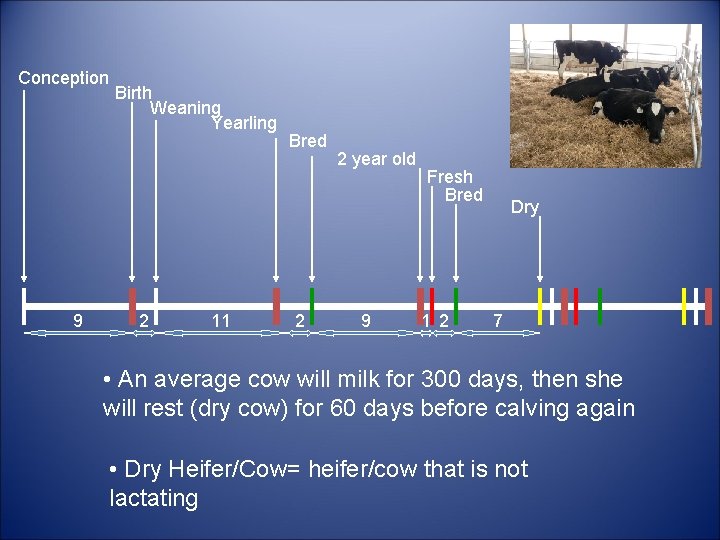 Conception

Birth

Weaning

Yearling

Bred

2 year old

Fresh

Bred

Dry

9 2 11 2 9 1 2 7

• An average cow will milk for 300 days, then she will rest (dry cow) for 60 days before calving again

• Dry Heifer/Cow= heifer/cow that is not lactating